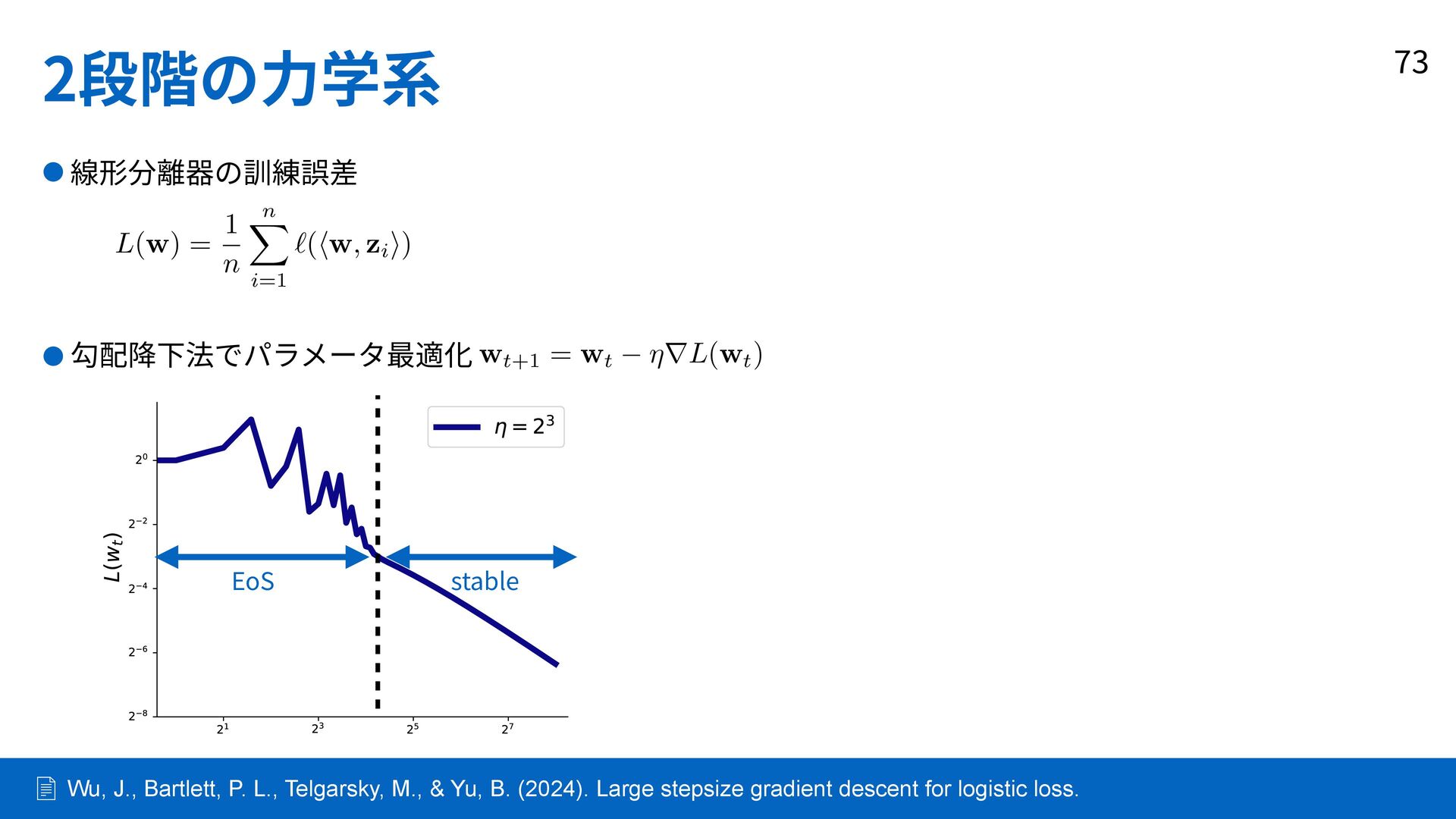 2段階の力学系

73

● 線形分離器の訓練誤差

$L(\mathbf{w}) = \frac{1}{n}\sum_{i=1}^{n} \ell(\langle \mathbf{w}, \mathbf{z}_i \rangle)$

● 勾配降下法でパラメータ最適化 $\mathbf{w}_{t+1} = \mathbf{w}_t - \eta \nabla L(\mathbf{w}_t)$

$\eta = 2^3$

$L(w_t)$

$2^0$
$2^{-2}$
$2^{-4}$
$2^{-6}$
$2^{-8}$

EoS

stable

$2^1$ $2^3$ $2^5$ $2^7$

Wu, J., Bartlett, P. L., Telgarsky, M., & Yu, B. (2024). Large stepsize gradient descent for logistic loss.